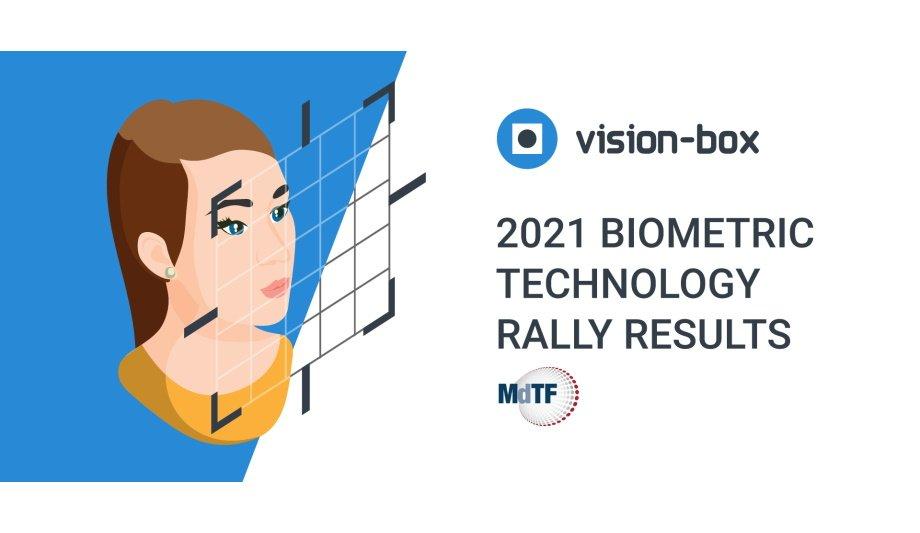 vision-box

2021 BIOMETRIC TECHNOLOGY RALLY RESULTS

MdTF